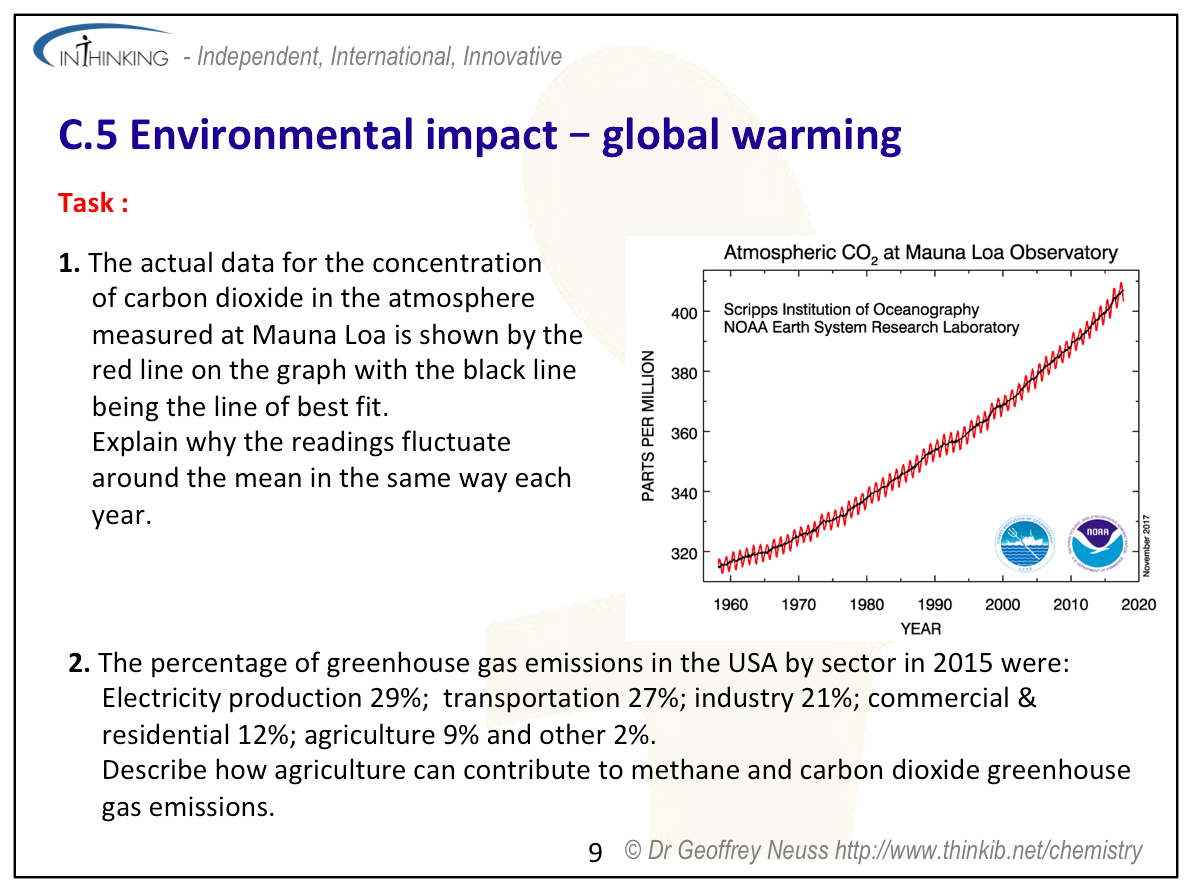 INTHINKING - Independent, International, Innovative

C.5 Environmental impact − global warming

Task :

1. The actual data for the concentration of carbon dioxide in the atmosphere measured at Mauna Loa is shown by the red line on the graph with the black line being the line of best fit.
Explain why the readings fluctuate around the mean in the same way each year.

Atmospheric $CO_2$ at Mauna Loa Observatory

Scripps Institution of Oceanography
NOAA Earth System Research Laboratory

PARTS PER MILLION

400
380
360
340
320

1960 1970 1980 1990 2000 2010 2020

YEAR

NOAA

November 2017

2. The percentage of greenhouse gas emissions in the USA by sector in 2015 were:
Electricity production 29%; transportation 27%; industry 21%; commercial & residential 12%; agriculture 9% and other 2%.
Describe how agriculture can contribute to methane and carbon dioxide greenhouse gas emissions.

9 © Dr Geoffrey Neuss http://www.thinkib.net/chemistry